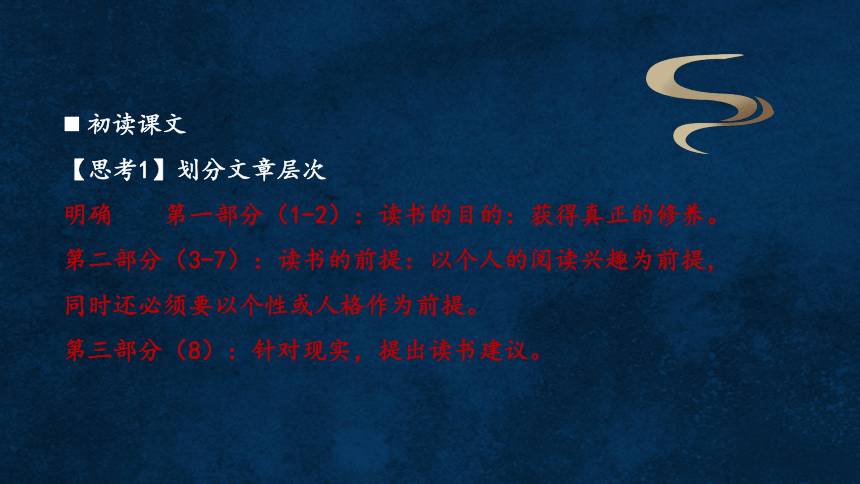 ■ 初读课文

【思考1】划分文章层次

明确 第一部分（1-2）：读书的目的：获得真正的修养。

第二部分（3-7）：读书的前提：以个人的阅读兴趣为前提，同时还必须要以个性或人格作为前提。

第三部分（8）：针对现实，提出读书建议。